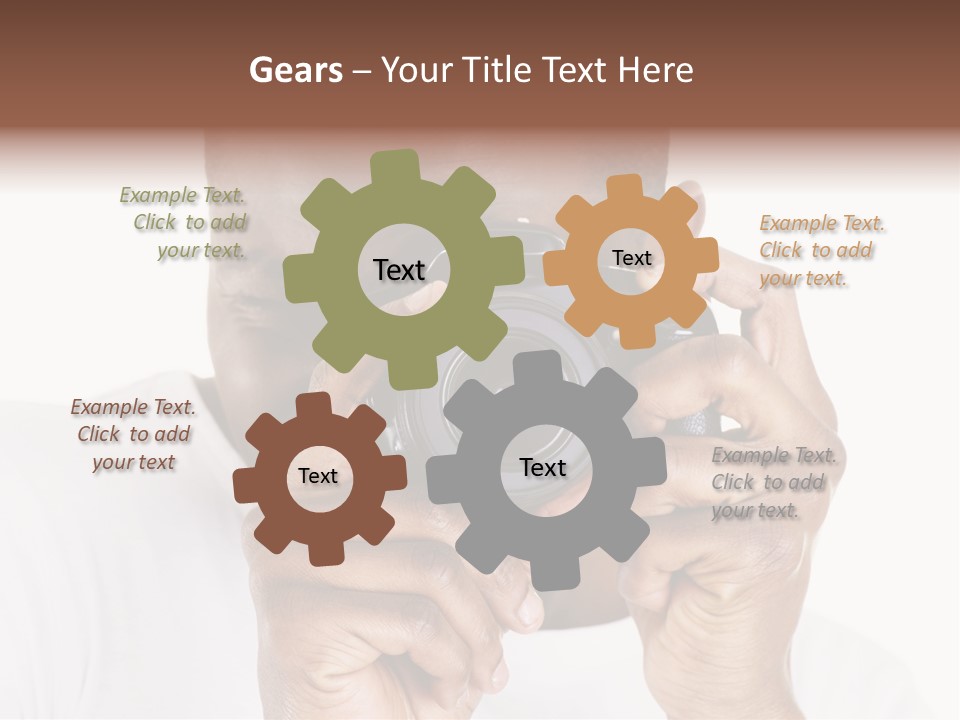 Gears – Your Title Text Here

Example Text. Click to add your text.

Text

Text

Example Text. Click to add your text.

Example Text. Click to add your text

Text

Text

Example Text. Click to add your text.